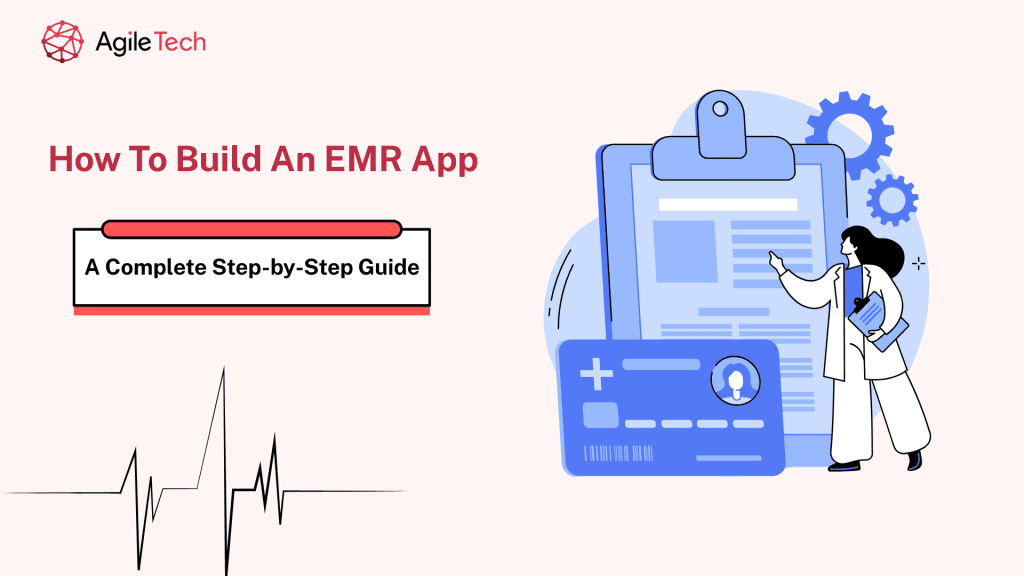 AgileTech

How To Build An EMR App

A Complete Step-by-Step Guide